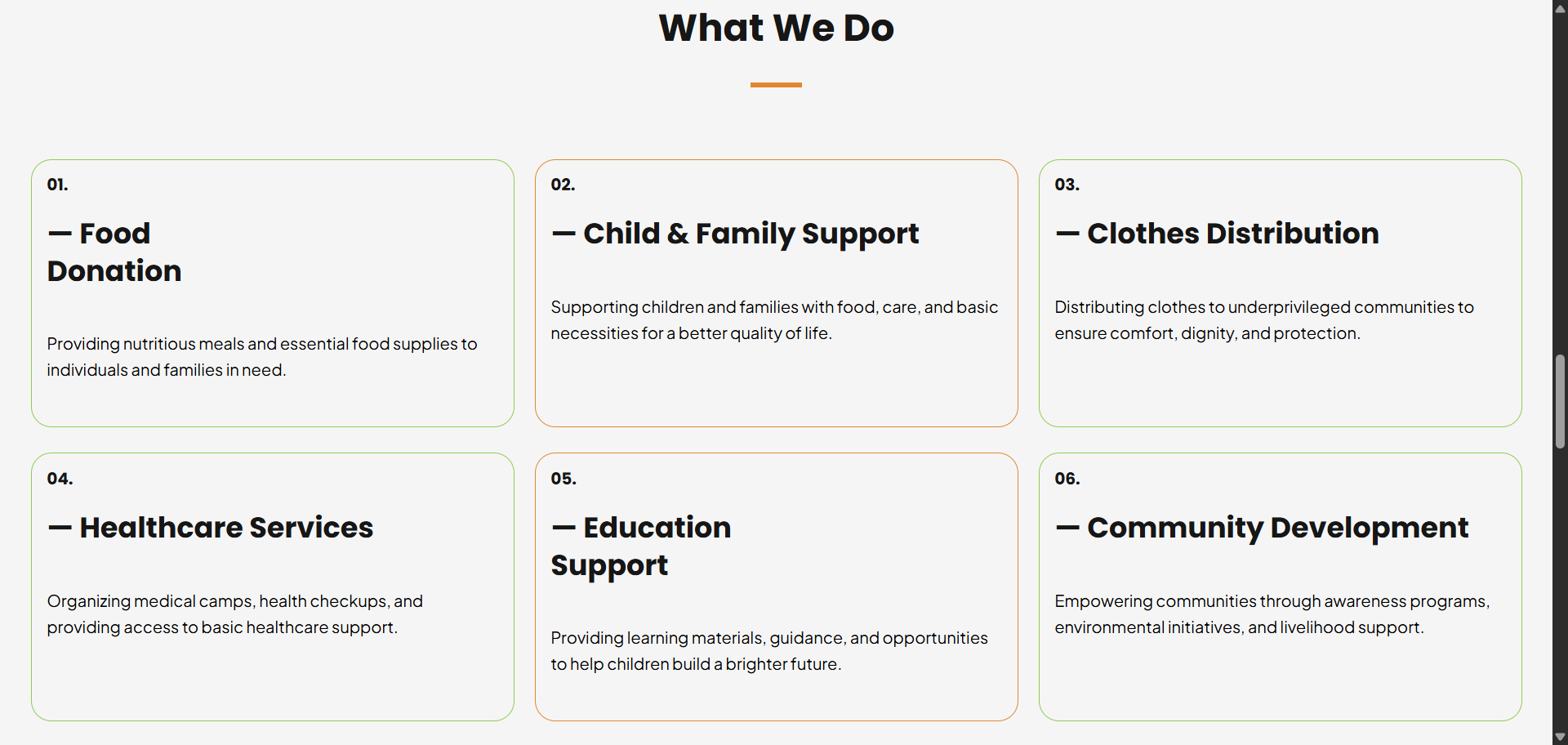 What We Do

01.

— Food Donation

Providing nutritious meals and essential food supplies to individuals and families in need.

02.

— Child & Family Support

Supporting children and families with food, care, and basic necessities for a better quality of life.

03.

— Clothes Distribution

Distributing clothes to underprivileged communities to ensure comfort, dignity, and protection.

04.

— Healthcare Services

Organizing medical camps, health checkups, and providing access to basic healthcare support.

05.

— Education Support

Providing learning materials, guidance, and opportunities to help children build a brighter future.

06.

— Community Development

Empowering communities through awareness programs, environmental initiatives, and livelihood support.